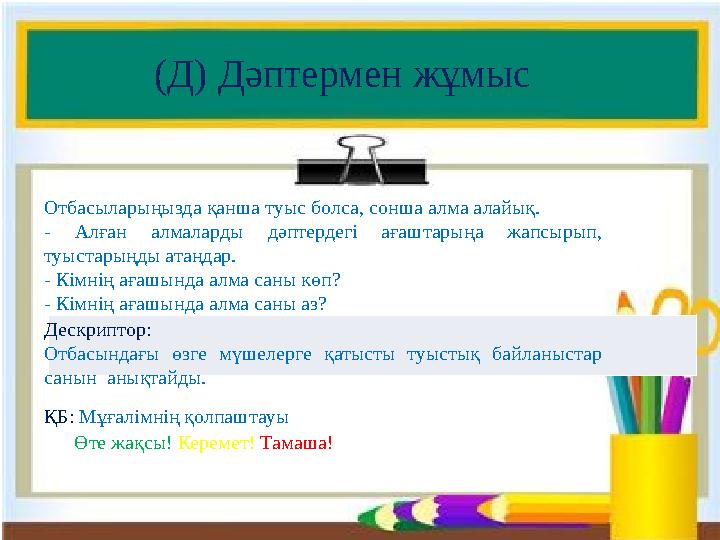 (Д) Дәптермен жұмыс

Отбасыларыңызда қанша туыс болса, сонша алма алайық.
- Алған алмаларды дәптердегі ағаштарыңа жапсырып, туыстарыңды атаңдар.
- Кімнің ағашында алма саны көп?
- Кімнің ағашында алма саны аз?

Дескриптор:
Отбасындағы өзге мүшелерге қатысты туыстық байланыстар санын анықтайды.

ҚБ: Мұғалімнің қолпаштауы
Өте жақсы! Керемет! Тамаша!